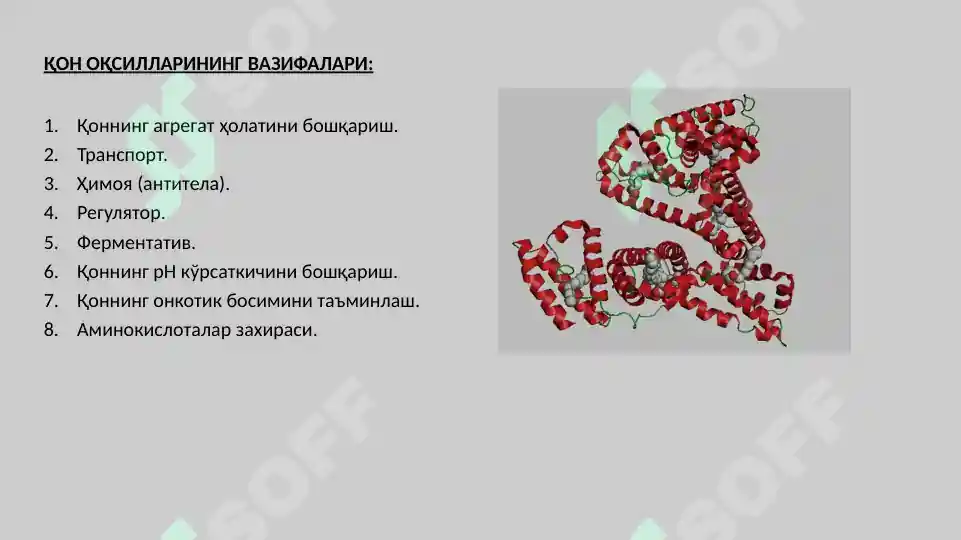 ҚОН ОҚСИЛЛАРИНИНГ ВАЗИФАЛАРИ:

1. Қоннинг агрегат ҳолатини бошқариш.
2. Транспорт.
3. Ҳимоя (антитела).
4. Регулятор.
5. Ферментатив.
6. Қоннинг pH кўрсаткичини бошқариш.
7. Қоннинг онкотик босимини таъминлаш.
8. Аминокислоталар захираси.

SOFF SOFF SOFF SOFF